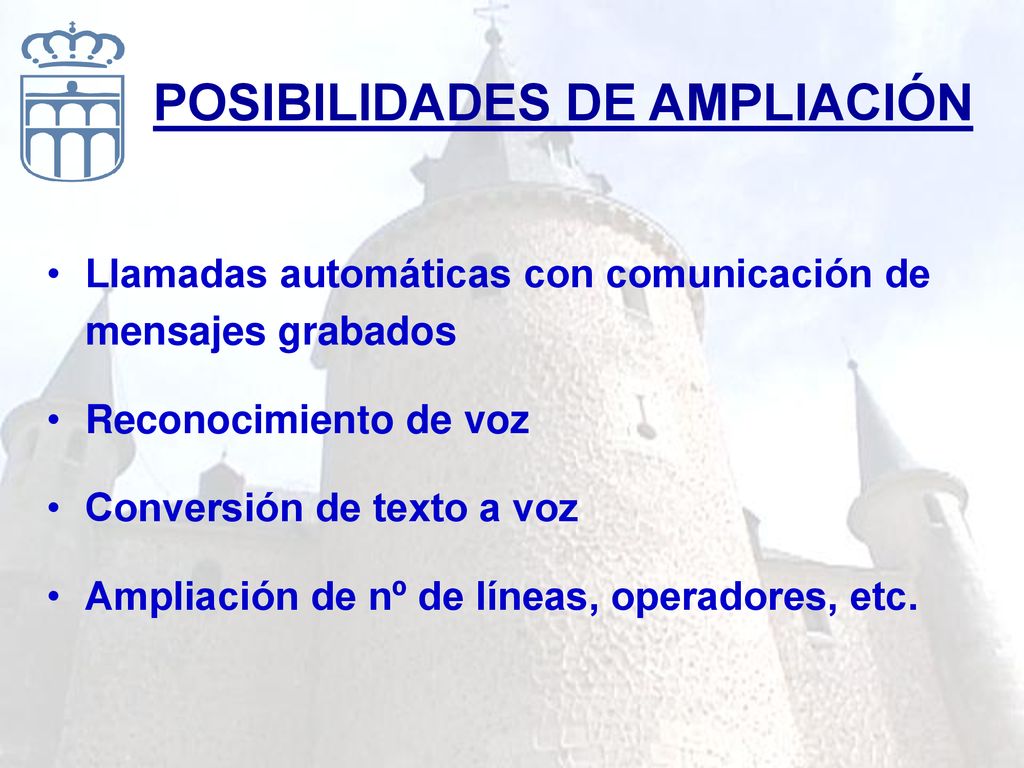 POSIBILIDADES DE AMPLIACIÓN

• Llamadas automáticas con comunicación de mensajes grabados

• Reconocimiento de voz

• Conversión de texto a voz

• Ampliación de nº de líneas, operadores, etc.